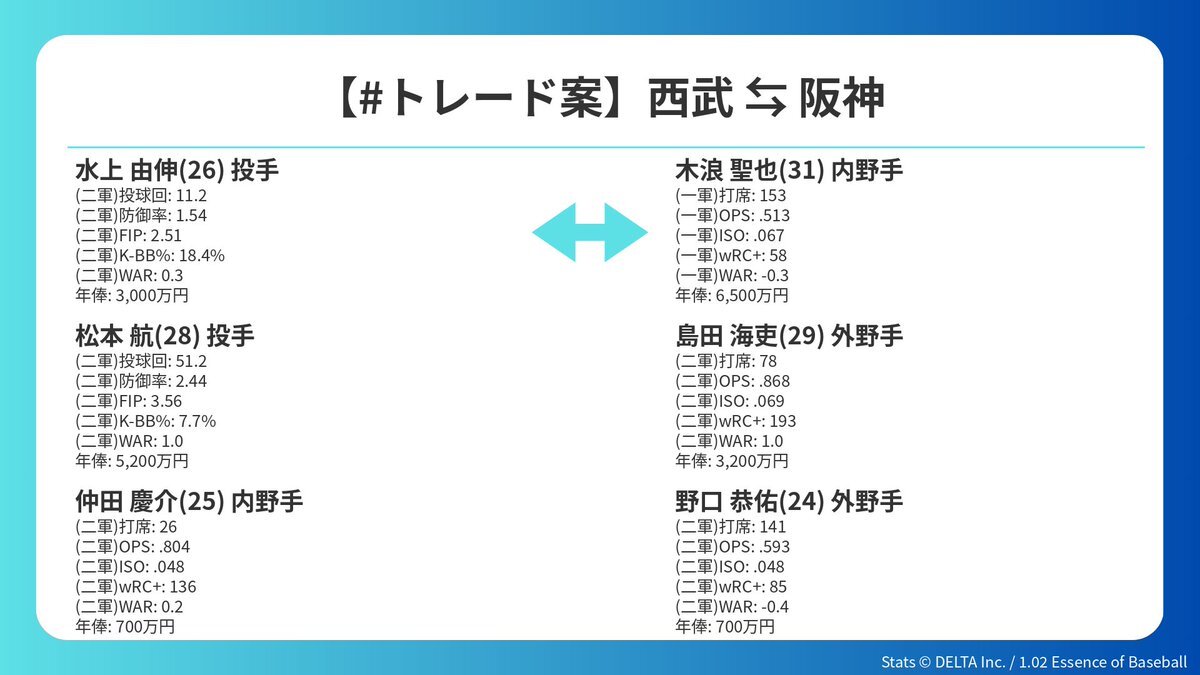 【#トレード案】西武 ⇆ 阪神

水上 由伸(26) 投手
(二軍)投球回: 11.2
(二軍)防御率: 1.54
(二軍)FIP: 2.51
(二軍)K-BB%: 18.4%
(二軍)WAR: 0.3
年俸: 3,000万円

松本 航(28) 投手
(二軍)投球回: 51.2
(二軍)防御率: 2.44
(二軍)FIP: 3.56
(二軍)K-BB%: 7.7%
(二軍)WAR: 1.0
年俸: 5,200万円

仲田 慶介(25) 内野手
(二軍)打席: 26
(二軍)OPS: .804
(二軍)ISO: .048
(二軍)wRC+: 136
(二軍)WAR: 0.2
年俸: 700万円

木浪 聖也(31) 内野手
(一軍)打席: 153
(一軍)OPS: .513
(一軍)ISO: .067
(一軍)wRC+: 58
(一軍)WAR: -0.3
年俸: 6,500万円

島田 海吏(29) 外野手
(二軍)打席: 78
(二軍)OPS: .868
(二軍)ISO: .069
(二軍)wRC+: 193
(二軍)WAR: 1.0
年俸: 3,200万円

野口 恭佑(24) 外野手
(二軍)打席: 141
(二軍)OPS: .593
(二軍)ISO: .048
(二軍)wRC+: 85
(二軍)WAR: -0.4
年俸: 700万円

Stats © DELTA Inc. / 1.02 Essence of Baseball